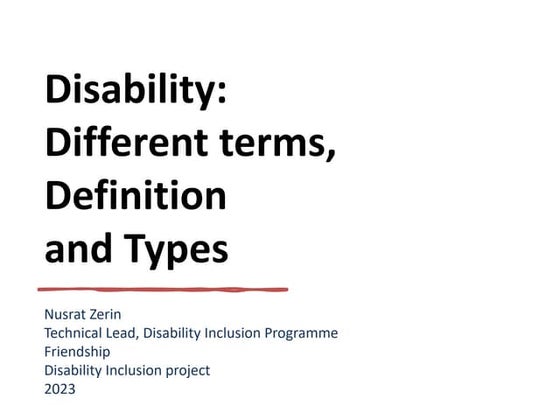 Disability:
Different terms,
Definition
and Types

Nusrat Zerin
Technical Lead, Disability Inclusion Programme
Friendship
Disability Inclusion project
2023